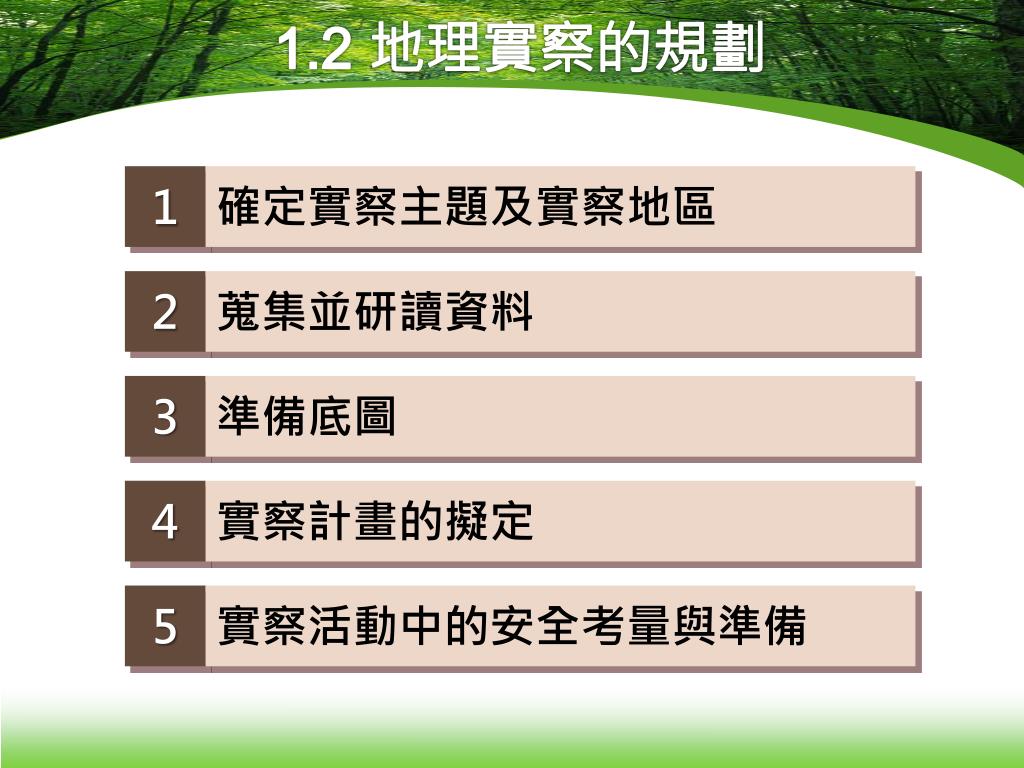 1.2 地理實察的規劃

1 確定實察主題及實察地區

2 蒐集並研讀資料

3 準備底圖

4 實察計畫的擬定

5 實察活動中的安全考量與準備